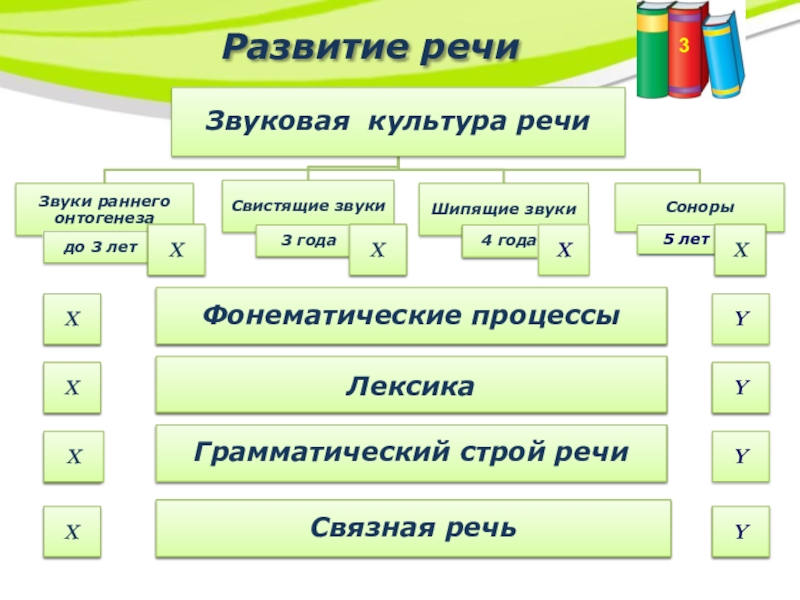 Развитие речи

3

Звуковая культура речи

Звуки раннего онтогенеза
до 3 лет
X

Свистящие звуки
3 года
X

Шипящие звуки
4 года
X

Соноры
5 лет
X

X
Фонематические процессы
Y

X
Лексика
Y

X
Грамматический строй речи
Y

X
Связная речь
Y